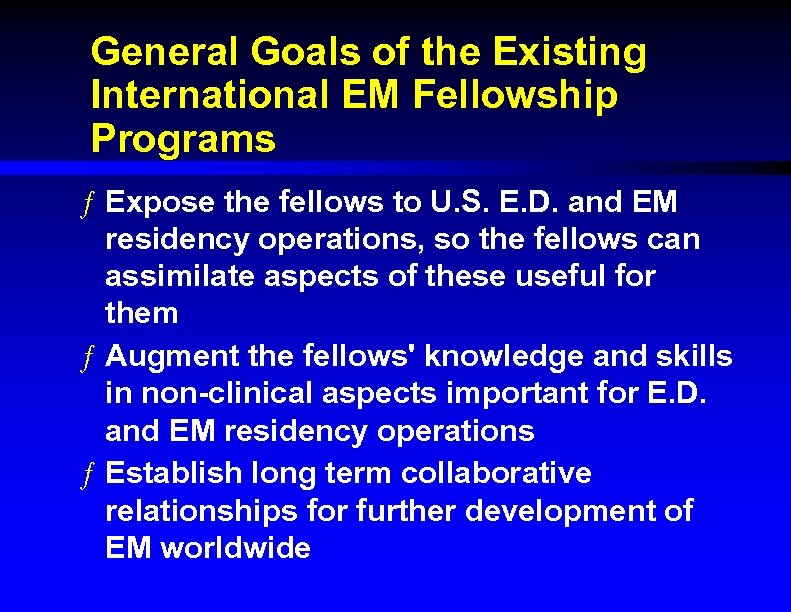 General Goals of the Existing International EM Fellowship Programs

ƒ Expose the fellows to U.S. E.D. and EM residency operations, so the fellows can assimilate aspects of these useful for them

ƒ Augment the fellows' knowledge and skills in non-clinical aspects important for E.D. and EM residency operations

ƒ Establish long term collaborative relationships for further development of EM worldwide